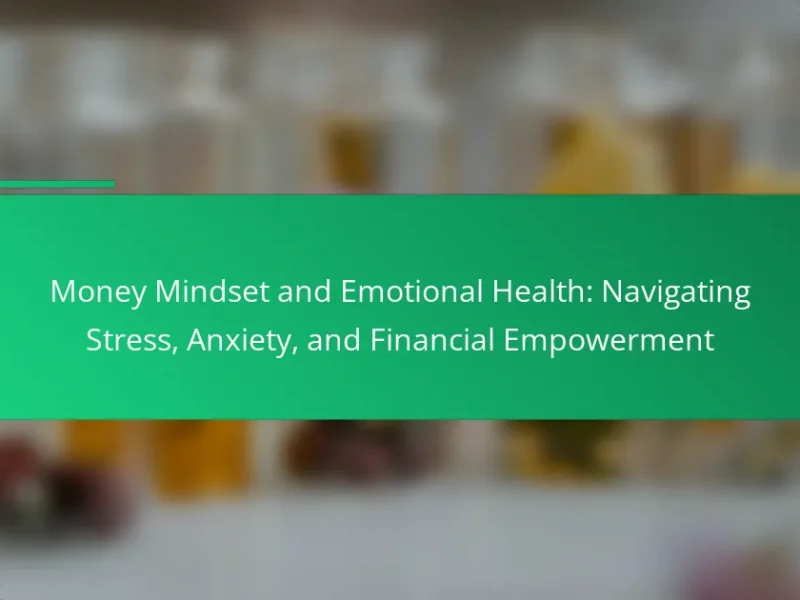 Money Mindset and Emotional Health: Navigating Stress, Anxiety, and Financial Empowerment